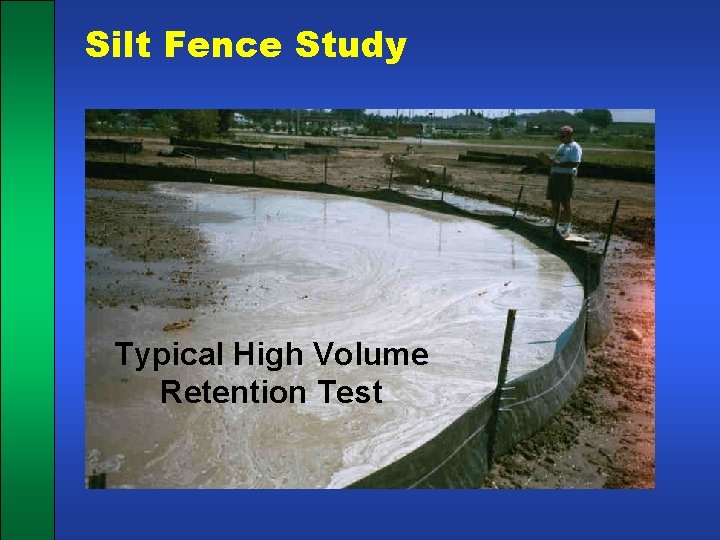 Silt Fence Study

Typical High Volume Retention Test